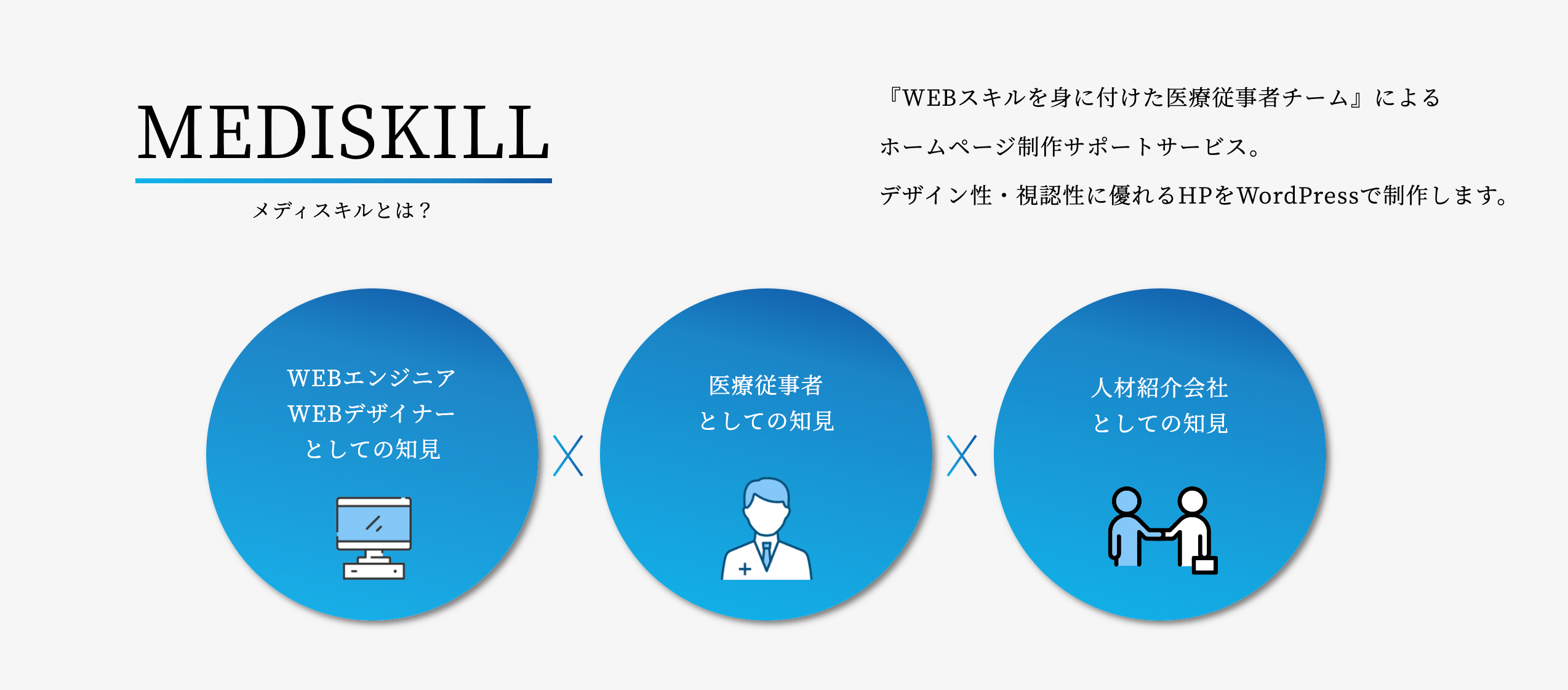 MEDISKILL

メディスキルとは？

『WEBスキルを身に付けた医療従事者チーム』による

ホームページ制作サポートサービス。

デザイン性・視認性に優れるHPをWordPressで制作します。

WEBエンジニア
WEBデザイナー
としての知見

X

医療従事者
としての知見

X

人材紹介会社
としての知見